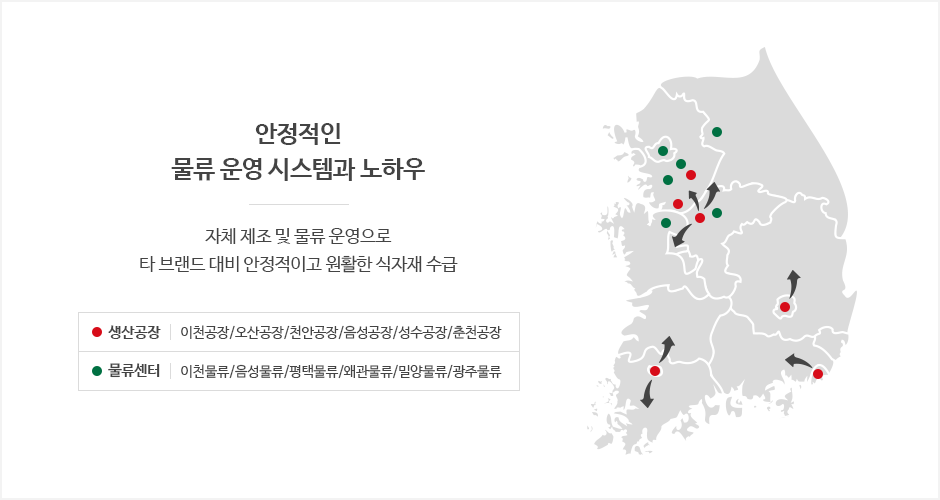 안정적인
물류 운영 시스템과 노하우

자체 제조 및 물류 운영으로
타 브랜드 대비 안정적이고 원활한 식자재 수급

| 생산공장 | 이천공장/오산공장/천안공장/음성공장/성수공장/춘천공장 |
|---|---|
| 물류센터 | 이천물류/음성물류/평택물류/왜관물류/밀양물류/광주물류 |